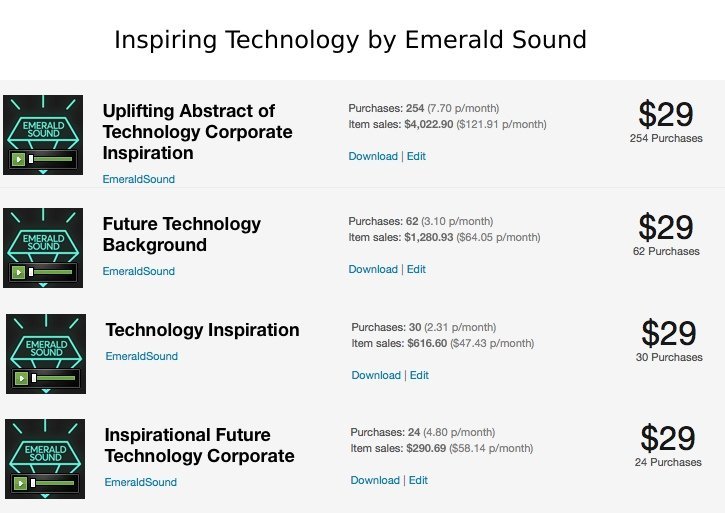 Inspiring Technology by Emerald Sound

EMERALD SOUND

Uplifting Abstract of Technology Corporate Inspiration

EmeraldSound

Purchases: 254 (7.70 p/month)
Item sales: $4,022.90 ($121.91 p/month)

Download | Edit

$29
254 Purchases

EMERALD SOUND

Future Technology Background

EmeraldSound

Purchases: 62 (3.10 p/month)
Item sales: $1,280.93 ($64.05 p/month)

Download | Edit

$29
62 Purchases

EMERALD SOUND

Technology Inspiration

EmeraldSound

Purchases: 30 (2.31 p/month)
Item sales: $616.60 ($47.43 p/month)

Download | Edit

$29
30 Purchases

EMERALD SOUND

Inspirational Future Technology Corporate

EmeraldSound

Purchases: 24 (4.80 p/month)
Item sales: $290.69 ($58.14 p/month)

Download | Edit

$29
24 Purchases